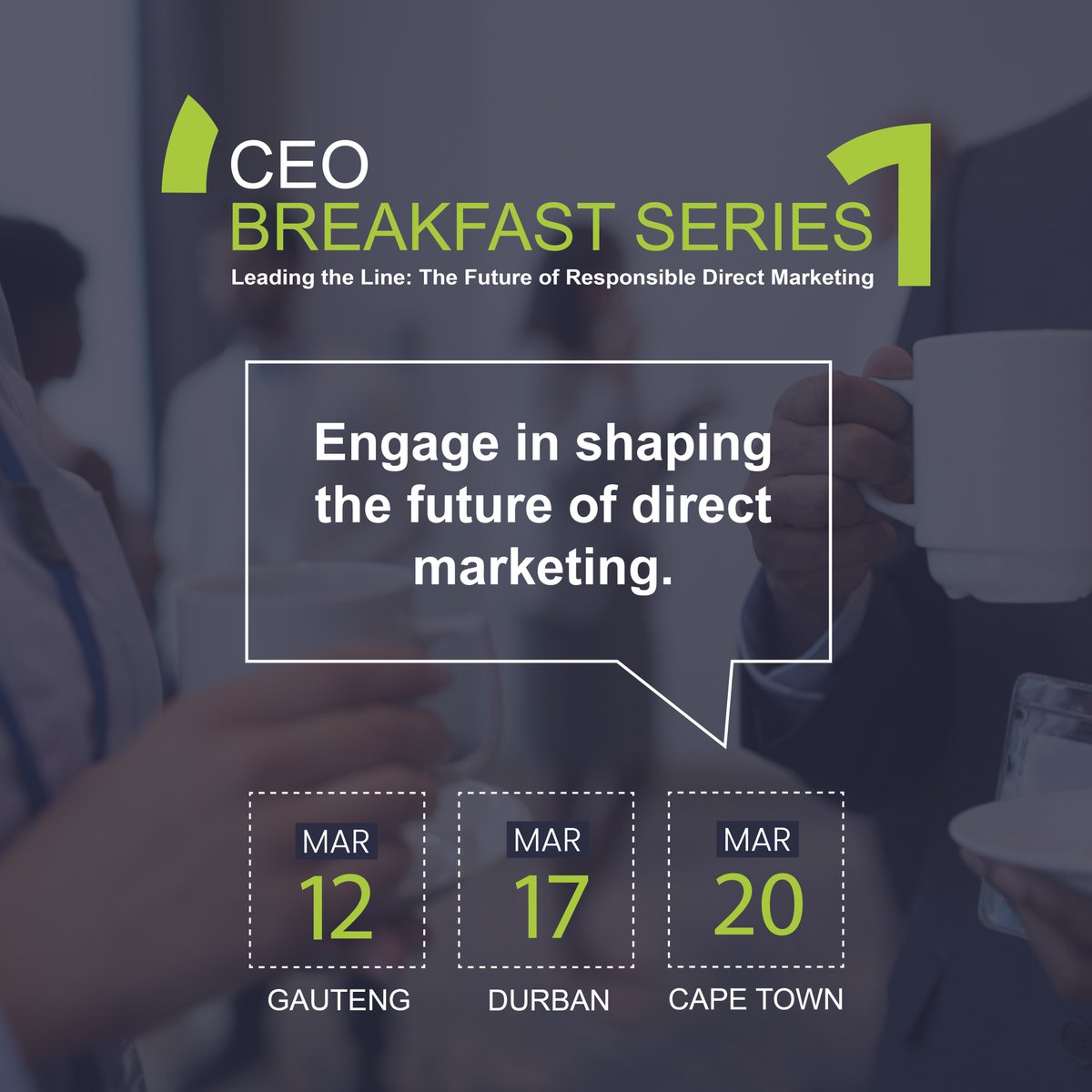 CEO
BREAKFAST SERIES
Leading the Line: The Future of Responsible Direct Marketing

Engage in shaping the future of direct marketing.

MAR
12
GAUTENG

MAR
17
DURBAN

MAR
20
CAPE TOWN